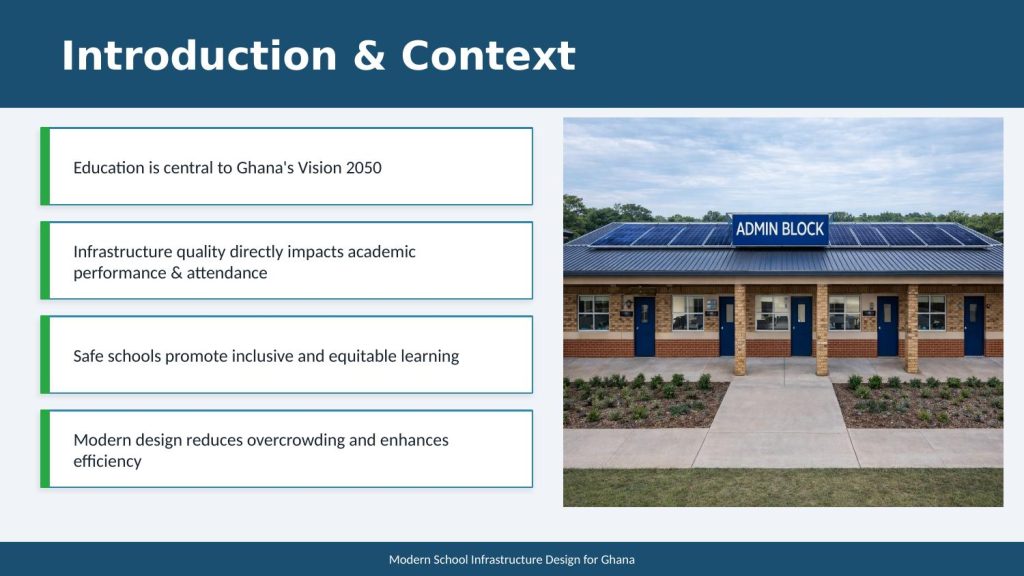 Introduction & Context

Education is central to Ghana's Vision 2050

Infrastructure quality directly impacts academic performance & attendance

Safe schools promote inclusive and equitable learning

Modern design reduces overcrowding and enhances efficiency

ADMIN BLOCK

Modern School Infrastructure Design for Ghana